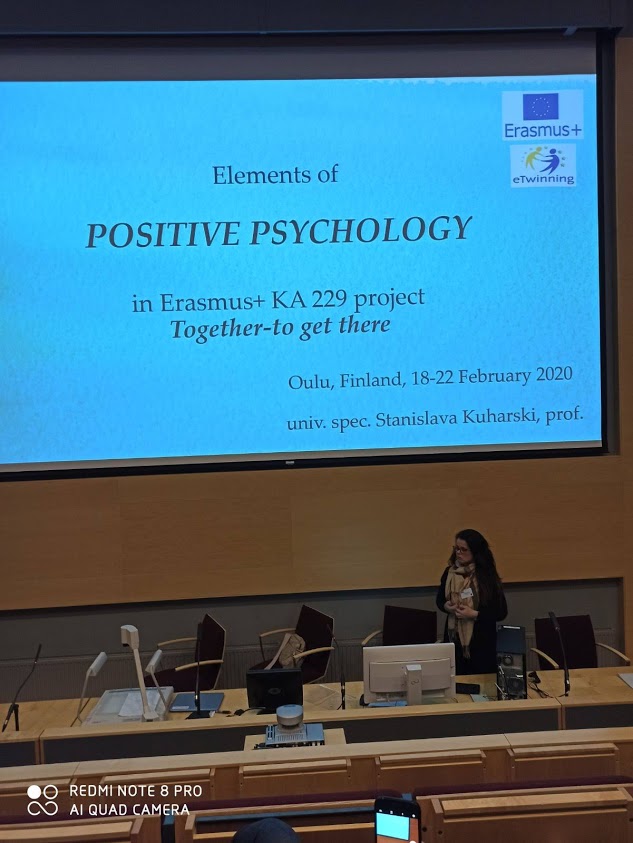 Erasmus+

eTwinning

Elements of

POSITIVE PSYCHOLOGY

in Erasmus+ KA 229 project
Together-to get there

Oulu, Finland, 18-22 February 2020

univ. spec. Stanislava Kuharski, prof.

REDMI NOTE 8 PRO
AI QUAD CAMERA